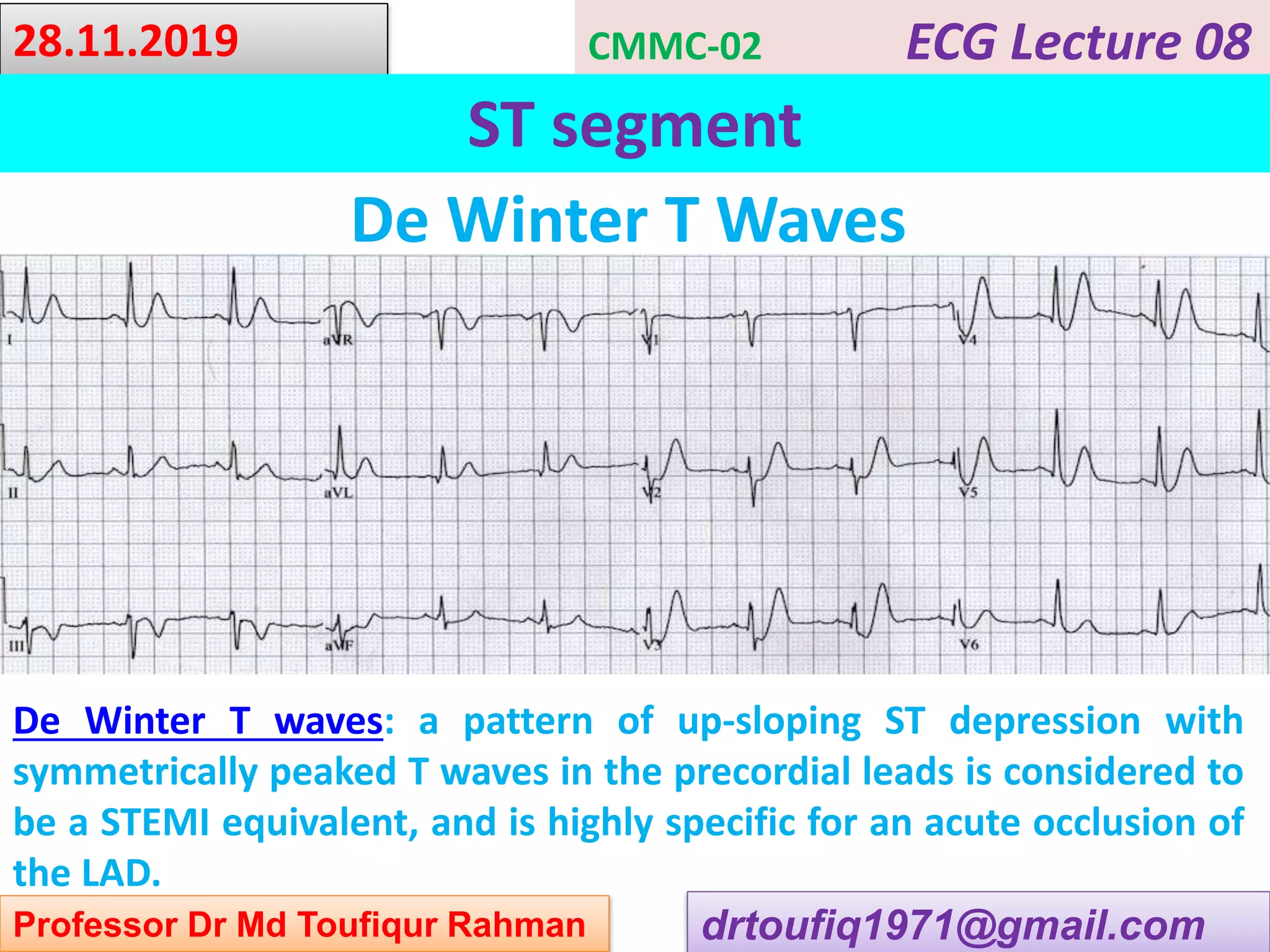 28.11.2019

CMMC-02

ECG Lecture 08

ST segment

De Winter T Waves

I

aVR

V1

V4

II

aVL

V2

V5

III

aVF

V3

V6

De Winter T waves: a pattern of up-sloping ST depression with symmetrically peaked T waves in the precordial leads is considered to be a STEMI equivalent, and is highly specific for an acute occlusion of the LAD.

Professor Dr Md Toufiqur Rahman

drtoufiq1971@gmail.com